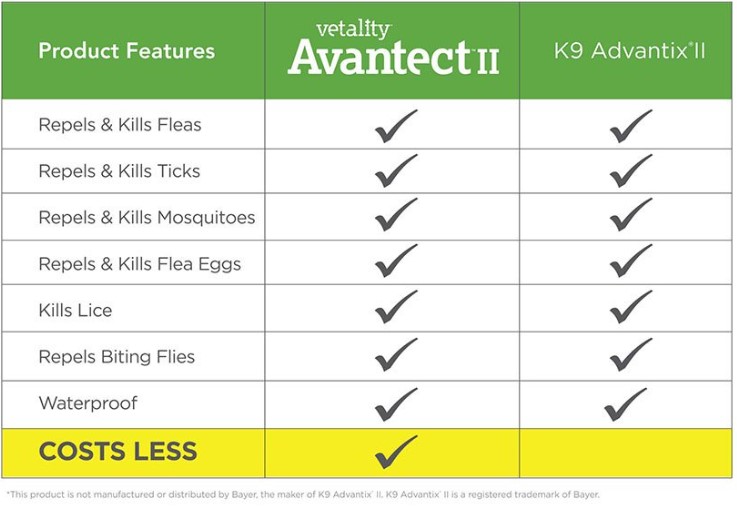 | Product Features | vetality Avantect II | K9 Advantix® II |
|---|---|---|
| Repels & Kills Fleas | ✓ | ✓ |
| Repels & Kills Ticks | ✓ | ✓ |
| Repels & Kills Mosquitoes | ✓ | ✓ |
| Repels & Kills Flea Eggs | ✓ | ✓ |
| Kills Lice | ✓ | ✓ |
| Repels Biting Flies | ✓ | ✓ |
| Waterproof | ✓ | ✓ |
| COSTS LESS | ✓ | |

*This product is not manufactured or distributed by Bayer, the maker of K9 Advantix® II. K9 Advantix® II is a registered trademark of Bayer.